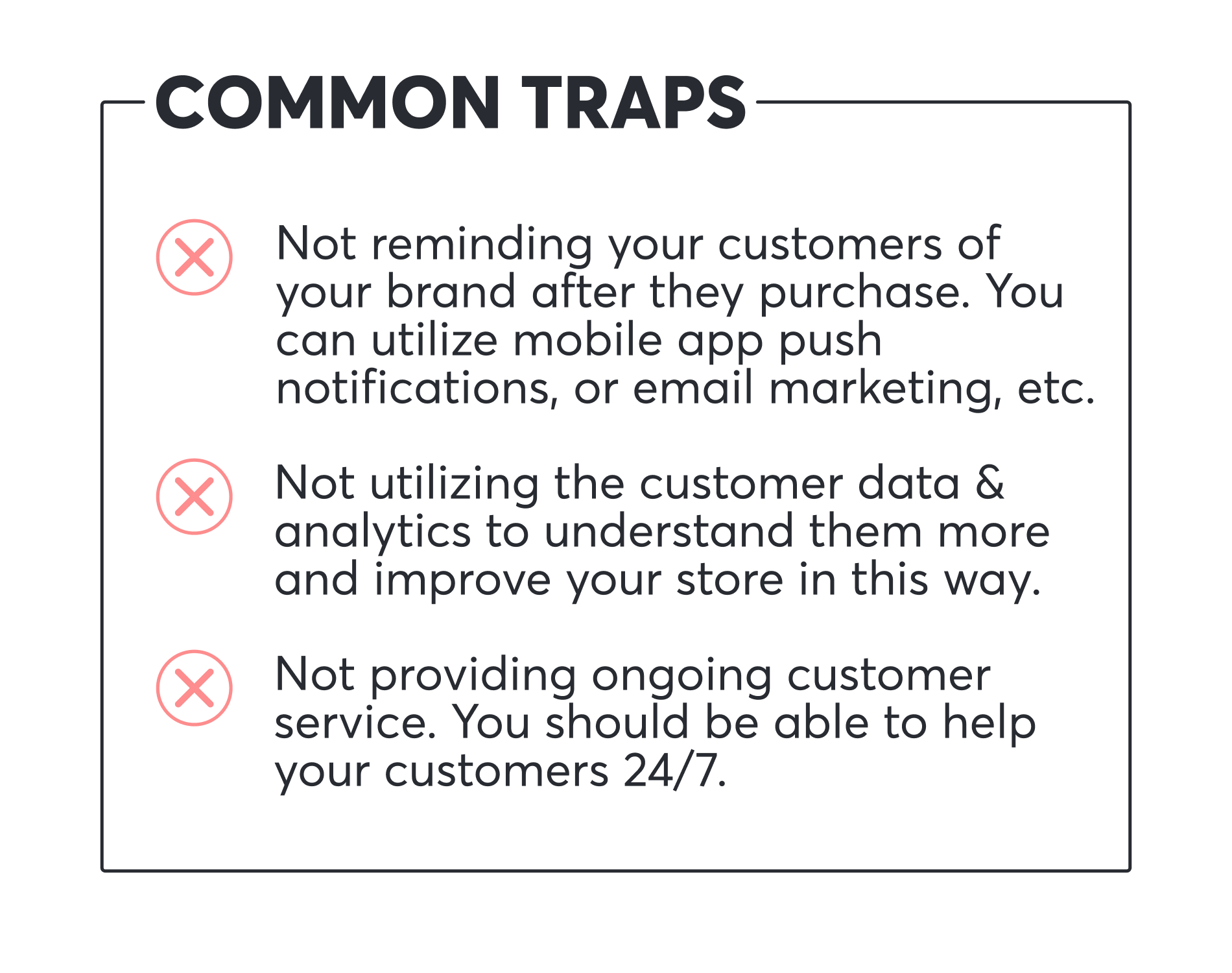 COMMON TRAPS

Not reminding your customers of your brand after they purchase. You can utilize mobile app push notifications, or email marketing, etc.

Not utilizing the customer data & analytics to understand them more and improve your store in this way.

Not providing ongoing customer service. You should be able to help your customers 24/7.